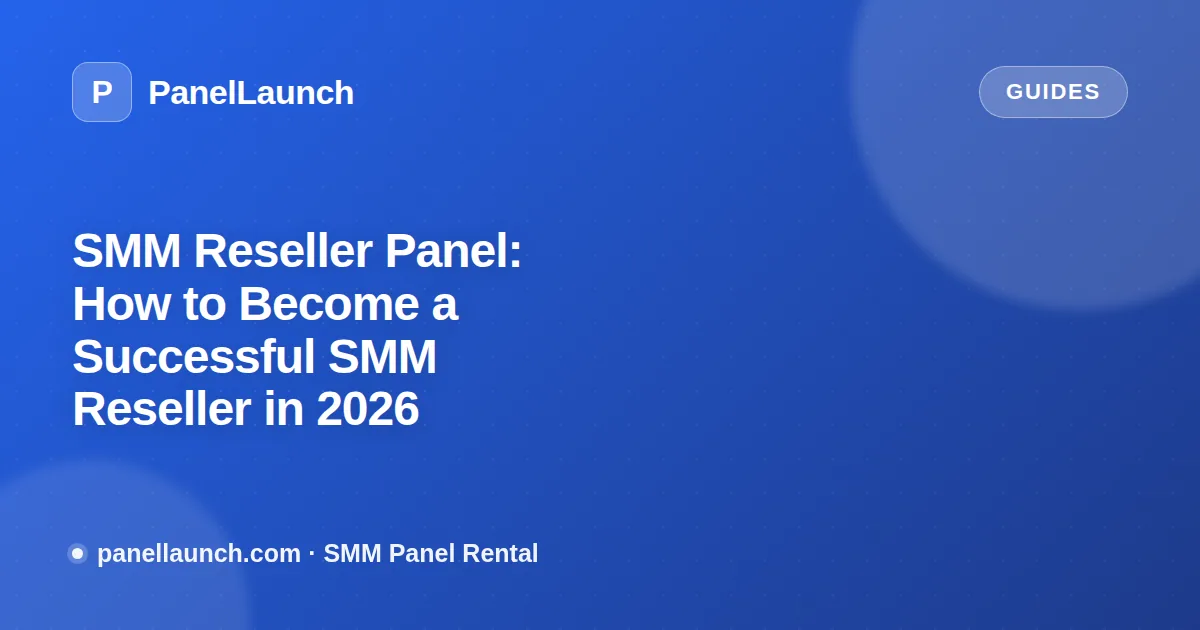 P PanelLaunch

GUIDES

SMM Reseller Panel: How to Become a Successful SMM Reseller in 2026

panellaunch.com · SMM Panel Rental